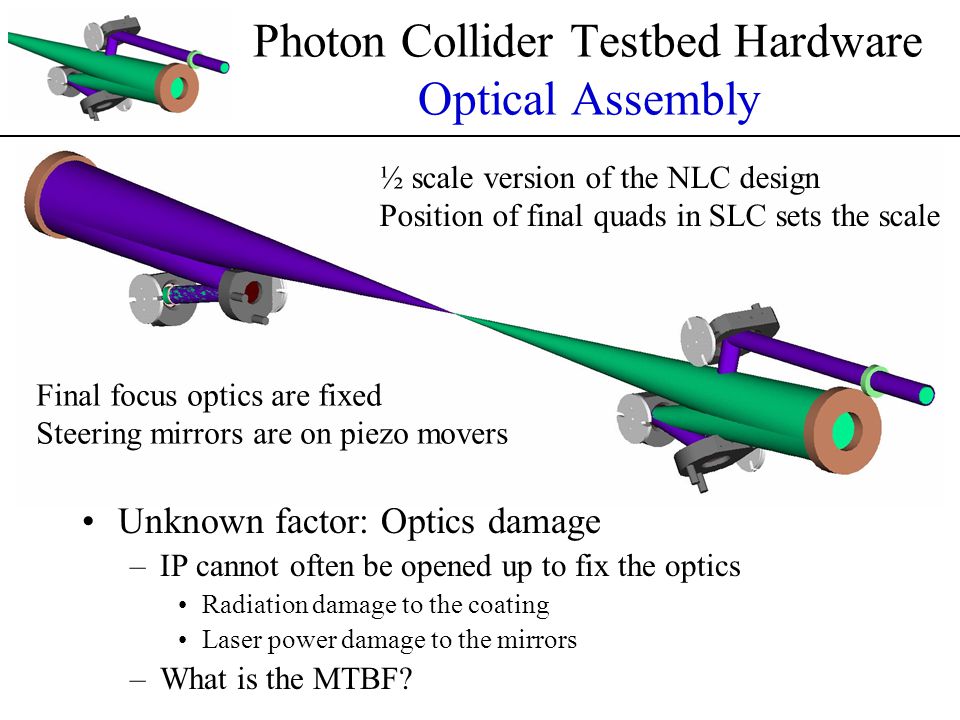 Photon Collider Testbed Hardware
Optical Assembly

½ scale version of the NLC design
Position of final quads in SLC sets the scale

Final focus optics are fixed
Steering mirrors are on piezo movers

• Unknown factor: Optics damage
– IP cannot often be opened up to fix the optics
• Radiation damage to the coating
• Laser power damage to the mirrors
– What is the MTBF?